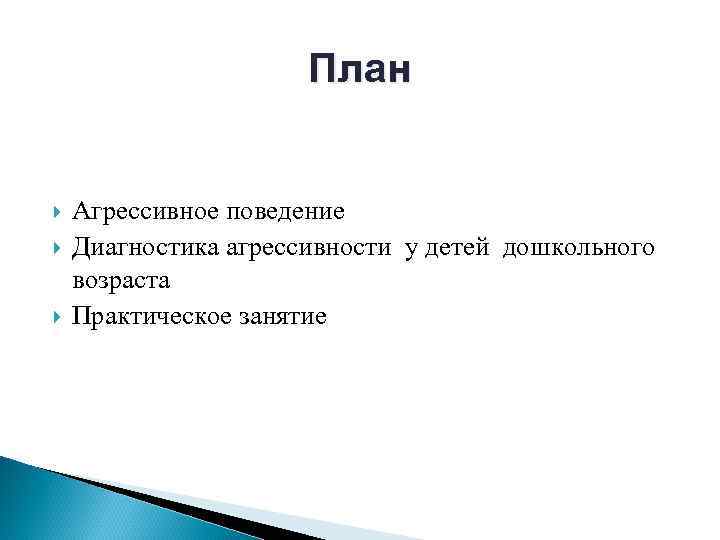 План

Агрессивное поведение
Диагностика агрессивности у детей дошкольного возраста
Практическое занятие